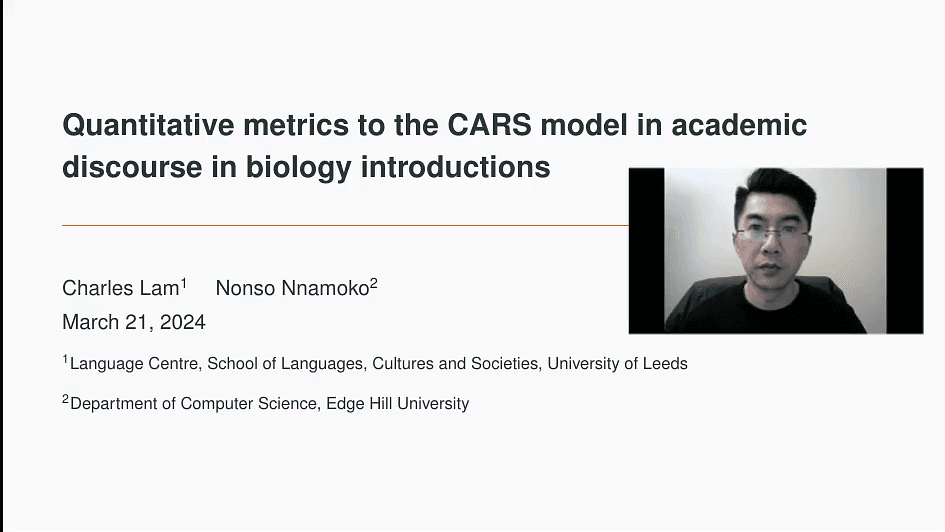 Quantitative metrics to the CARS model in academic discourse in biology introductions

Charles Lam$^1$ Nonso Nnamoko$^2$

March 21, 2024

$^1$Language Centre, School of Languages, Cultures and Societies, University of Leeds

$^2$Department of Computer Science, Edge Hill University